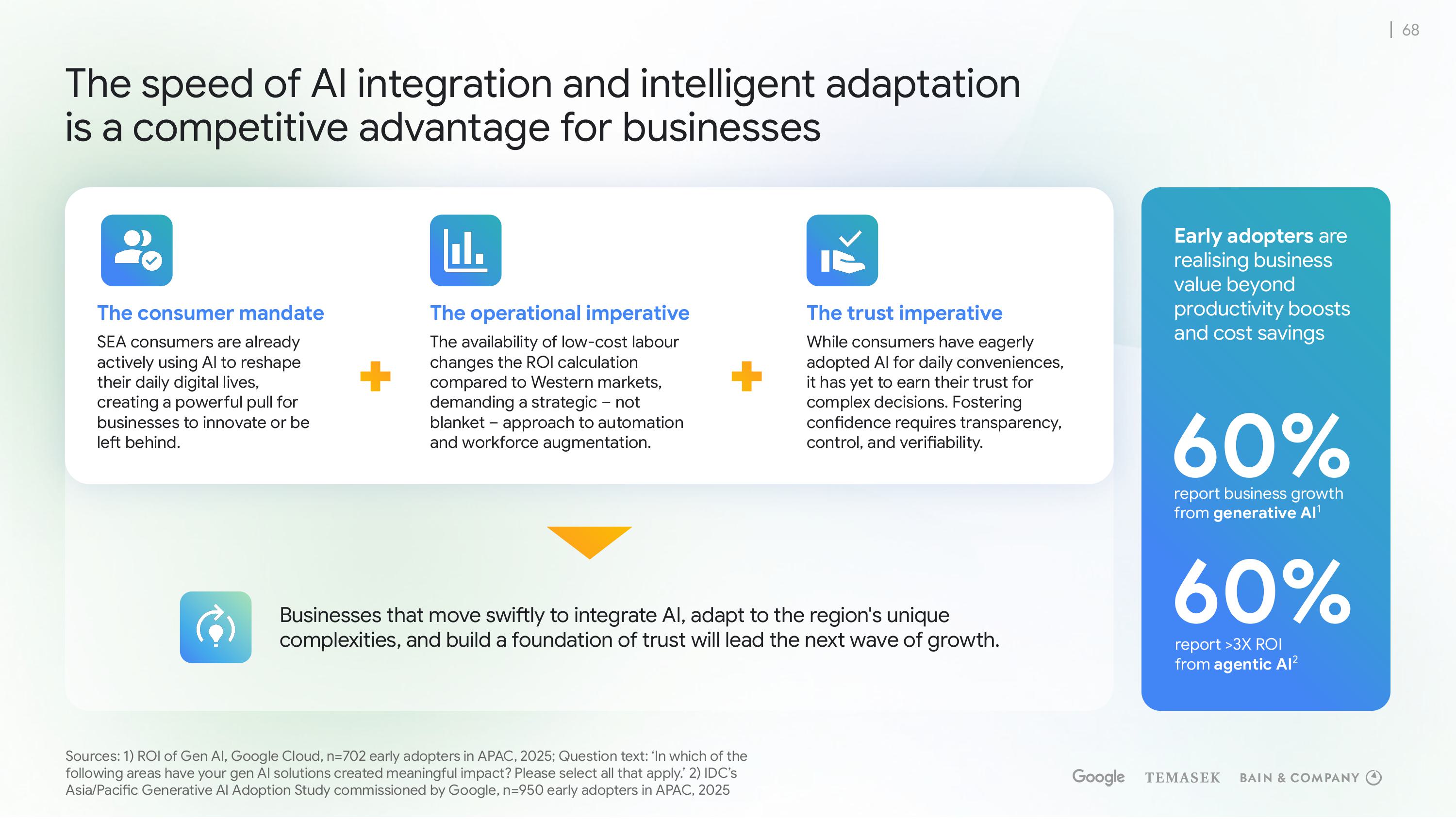 | 68

The speed of AI integration and intelligent adaptation is a competitive advantage for businesses

The consumer mandate
SEA consumers are already actively using AI to reshape their daily digital lives, creating a powerful pull for businesses to innovate or be left behind.

+

The operational imperative
The availability of low-cost labour changes the ROI calculation compared to Western markets, demanding a strategic – not blanket – approach to automation and workforce augmentation.

+

The trust imperative
While consumers have eagerly adopted AI for daily conveniences, it has yet to earn their trust for complex decisions. Fostering confidence requires transparency, control, and verifiability.

Businesses that move swiftly to integrate AI, adapt to the region's unique complexities, and build a foundation of trust will lead the next wave of growth.

Early adopters are realising business value beyond productivity boosts and cost savings

60%
report business growth from generative AI$^1$

60%
report >3X ROI from agentic AI$^2$

Sources: 1) ROI of Gen AI, Google Cloud, n=702 early adopters in APAC, 2025; Question text: 'In which of the following areas have your gen AI solutions created meaningful impact? Please select all that apply.' 2) IDC's Asia/Pacific Generative AI Adoption Study commissioned by Google, n=950 early adopters in APAC, 2025

Google TEMASEK BAIN & COMPANY